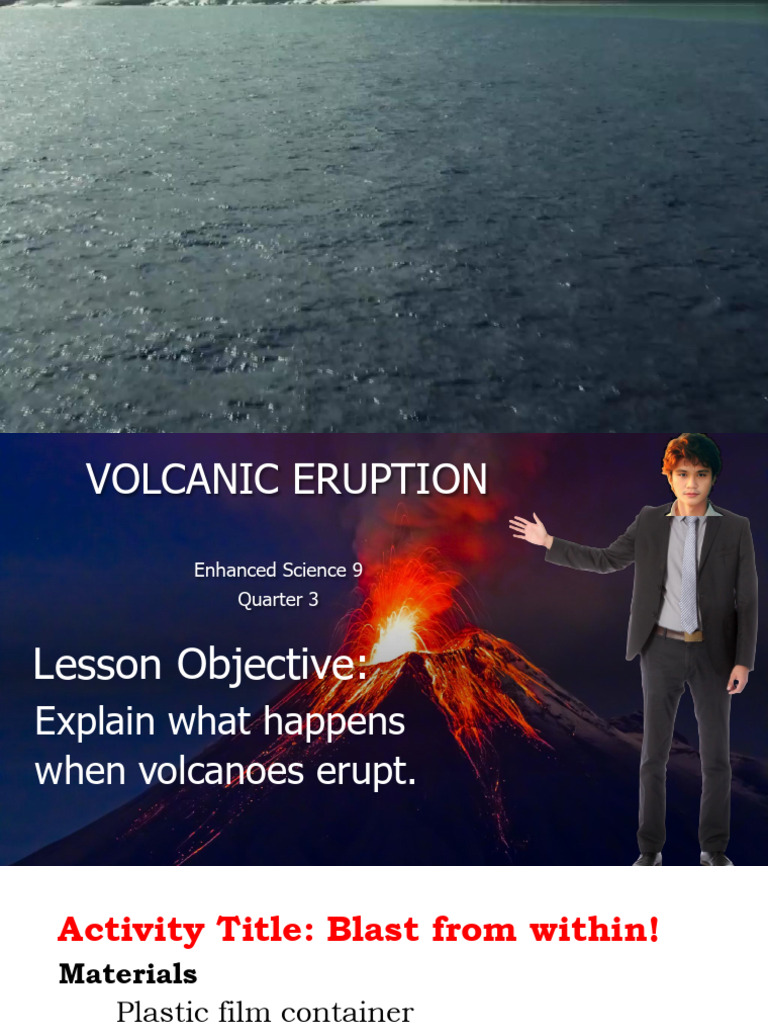 VOLCANIC ERUPTION

Enhanced Science 9
Quarter 3

Lesson Objective:
Explain what happens when volcanoes erupt.

Activity Title: Blast from within!

Materials

Plastic film container